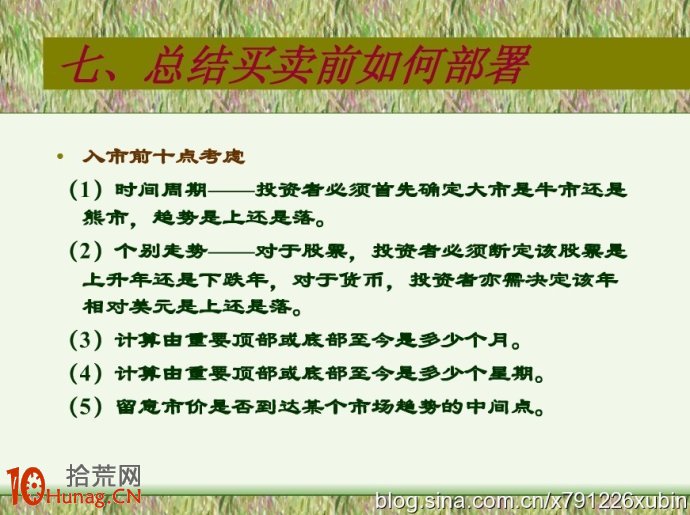 七、总结买卖前如何部署

• 入市前十点考虑

(1) 时间周期——投资者必须首先确定大市是牛市还是熊市，趋势是上还是落。

(2) 个别走势——对于股票，投资者必须断定该股票是上升年还是下跌年，对于货币，投资者亦需决定该年相对美元是上还是落。

(3) 计算由重要顶部或底部至今是多少个月。

(4) 计算由重要顶部或底部至今是多少个星期。

(5) 留意市价是否到达某个市场趋势的中间点。

10 拾荒网 Hunag.CN

blog.sina.com.cn/x791226xubin